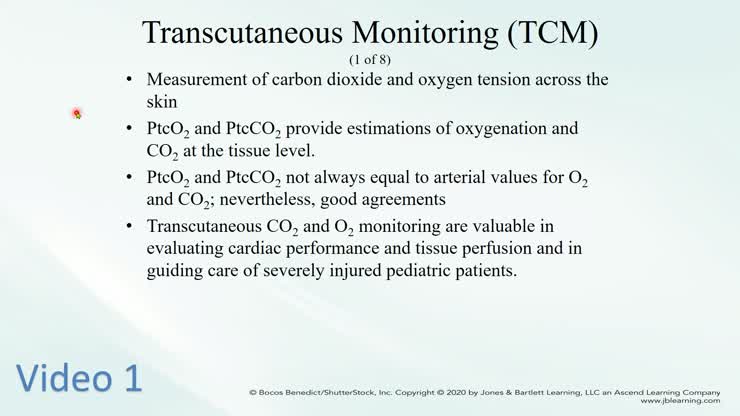 Transcutaneous Monitoring (TCM)
(1 of 8)

• Measurement of carbon dioxide and oxygen tension across the skin

• $PtcO_2$ and $PtcCO_2$ provide estimations of oxygenation and $CO_2$ at the tissue level.

• $PtcO_2$ and $PtcCO_2$ not always equal to arterial values for $O_2$ and $CO_2$; nevertheless, good agreements

• Transcutaneous $CO_2$ and $O_2$ monitoring are valuable in evaluating cardiac performance and tissue perfusion and in guiding care of severely injured pediatric patients.

Video 1

© Bocos Benedict/ShutterStock, Inc. Copyright © 2020 by Jones & Bartlett Learning, LLC an Ascend Learning Company
www.jblearning.com